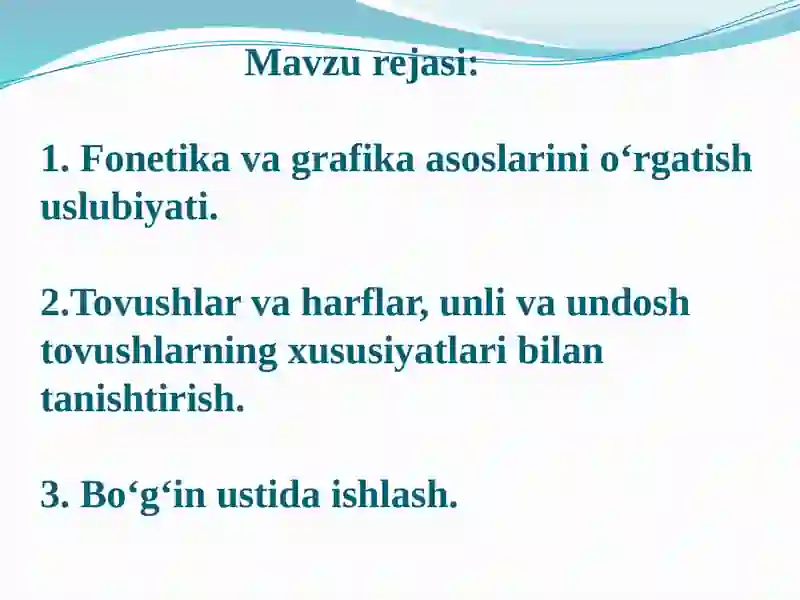 Mavzu rejasi:

1. Fonetika va grafika asoslarini o‘rgatish uslubiyati.

2.Tovushlar va harflar, unli va undosh tovushlarning xususiyatlari bilan tanishtirish.

3. Bo‘g‘in ustida ishlash.